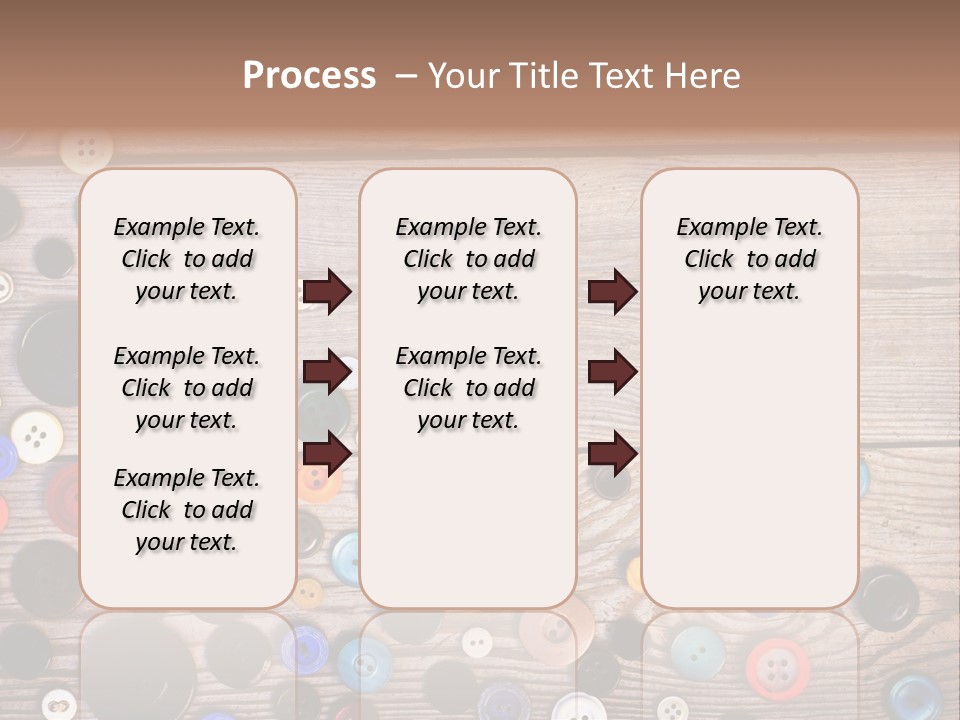 Process – Your Title Text Here

Example Text. Click to add your text.

Example Text. Click to add your text.

Example Text. Click to add your text.

Example Text. Click to add your text.

Example Text. Click to add your text.

Example Text. Click to add your text.